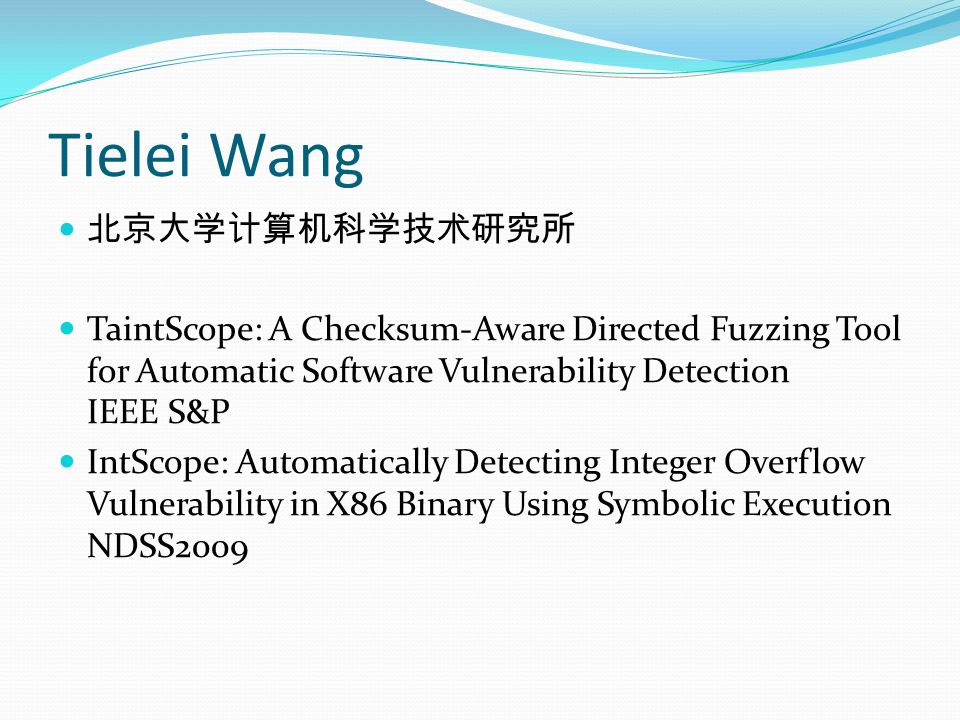 Tielei Wang

北京大学计算机科学技术研究所

TaintScope: A Checksum-Aware Directed Fuzzing Tool for Automatic Software Vulnerability Detection
IEEE S&P

IntScope: Automatically Detecting Integer Overflow Vulnerability in X86 Binary Using Symbolic Execution
NDSS2009